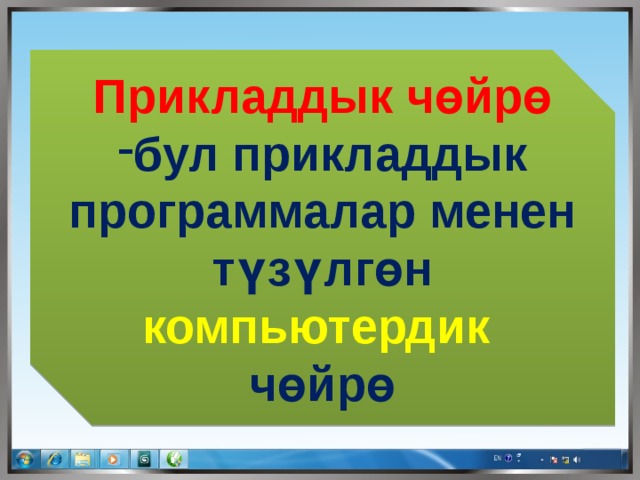 Прикладдык чөйрө
-бул прикладдык программалар менен түзүлгөн компьютердик чөйрө

EN